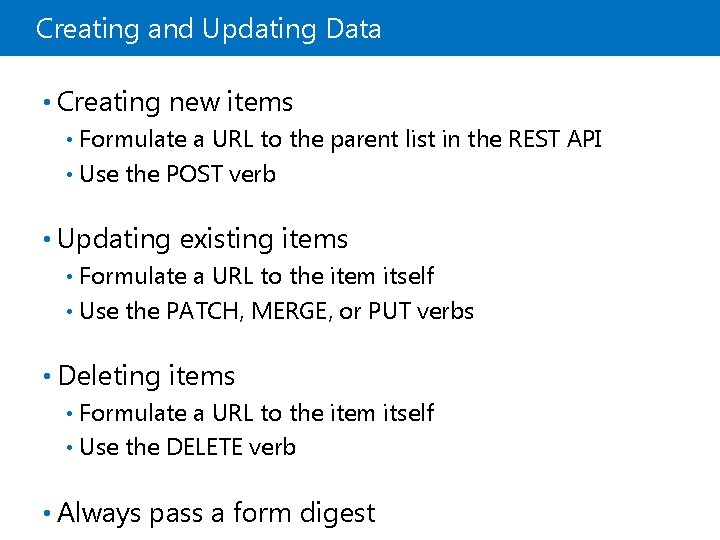 Creating and Updating Data

• Creating new items
  • Formulate a URL to the parent list in the REST API
  • Use the POST verb

• Updating existing items
  • Formulate a URL to the item itself
  • Use the PATCH, MERGE, or PUT verbs

• Deleting items
  • Formulate a URL to the item itself
  • Use the DELETE verb

• Always pass a form digest